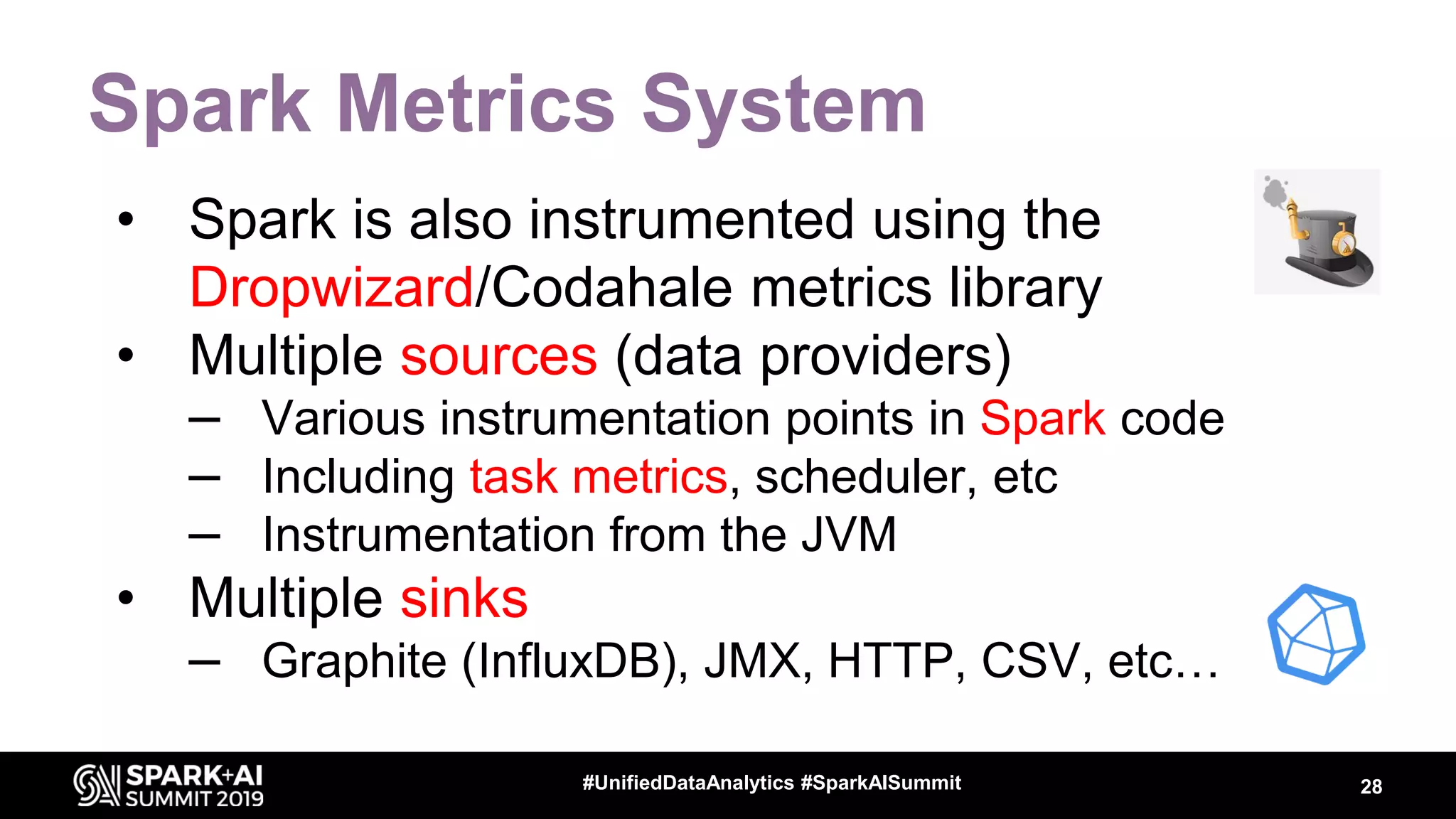 Spark Metrics System

• Spark is also instrumented using the Dropwizard/Codahale metrics library
• Multiple sources (data providers)
– Various instrumentation points in Spark code
– Including task metrics, scheduler, etc
– Instrumentation from the JVM
• Multiple sinks
– Graphite (InfluxDB), JMX, HTTP, CSV, etc…

SPARK+AI SUMMIT 2019

#UnifiedDataAnalytics #SparkAISummit

28